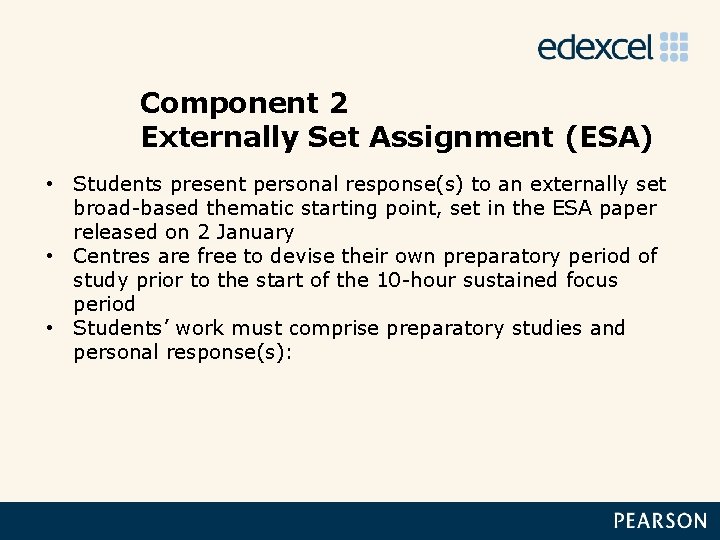 edexcel

Component 2
Externally Set Assignment (ESA)

• Students present personal response(s) to an externally set broad-based thematic starting point, set in the ESA paper released on 2 January
• Centres are free to devise their own preparatory period of study prior to the start of the 10-hour sustained focus period
• Students' work must comprise preparatory studies and personal response(s):

PEARSON